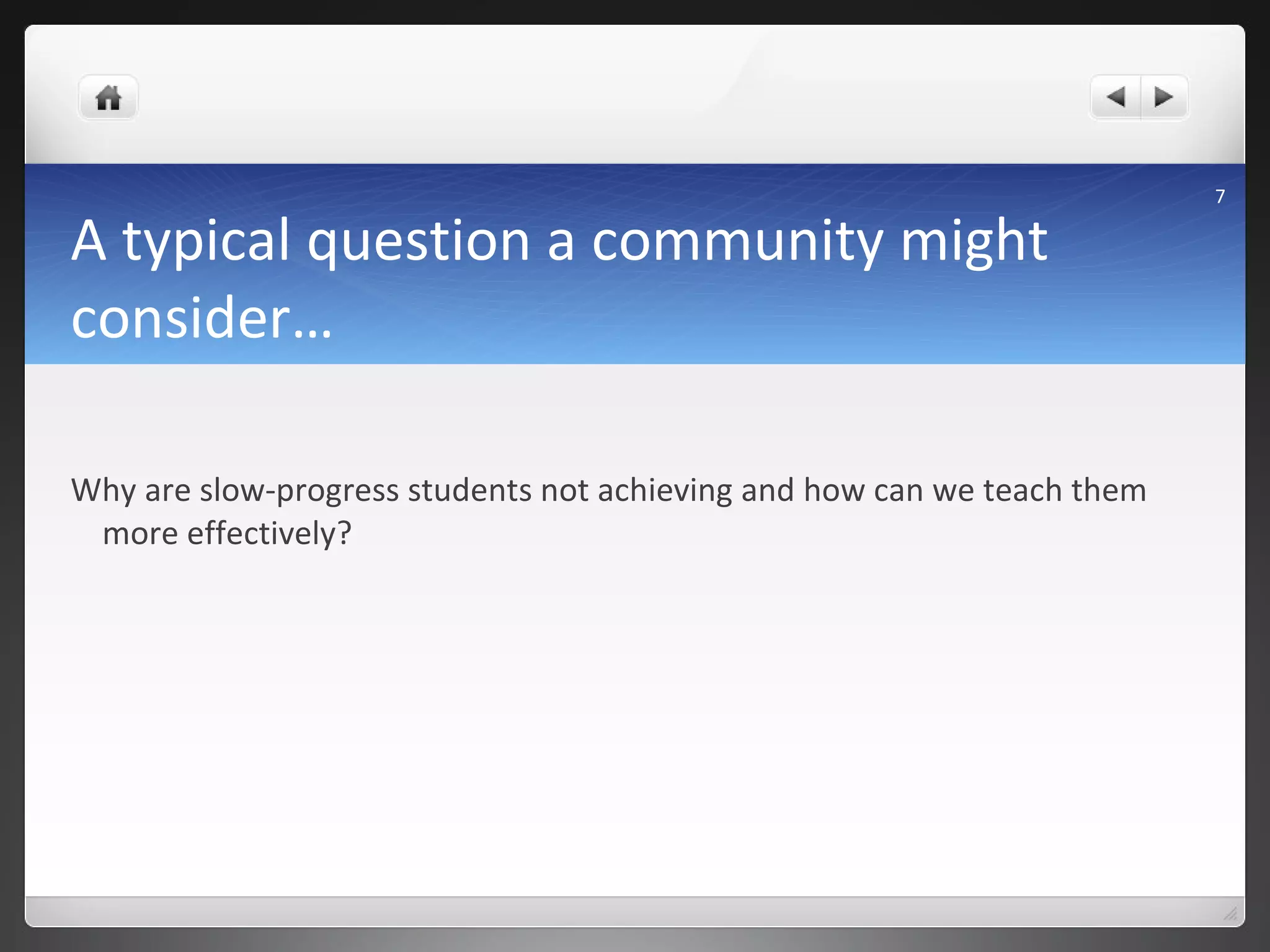 7

A typical question a community might consider…

Why are slow-progress students not achieving and how can we teach them more effectively?